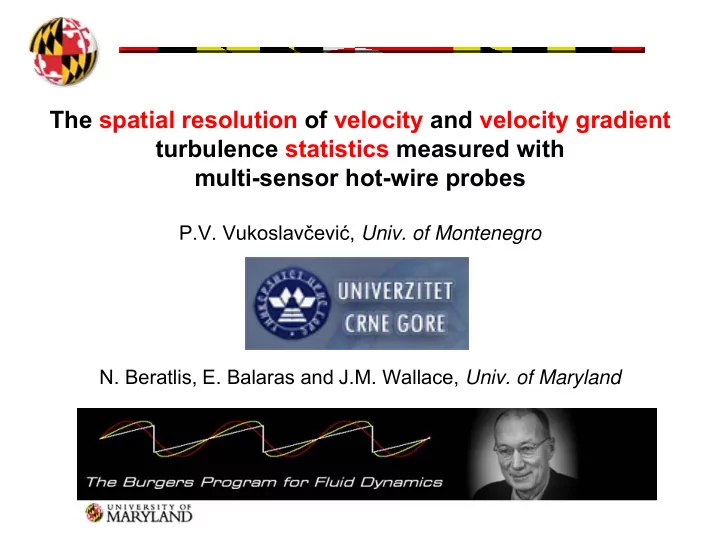 The spatial resolution of velocity and velocity gradient turbulence statistics measured with multi-sensor hot-wire probes

P.V. Vukoslavčević, Univ. of Montenegro

UNIVERZITET CRNE GORE

N. Beratlis, E. Balaras and J.M. Wallace, Univ. of Maryland

The Burgers Program for Fluid Dynamics

UNIVERSITY OF MARYLAND